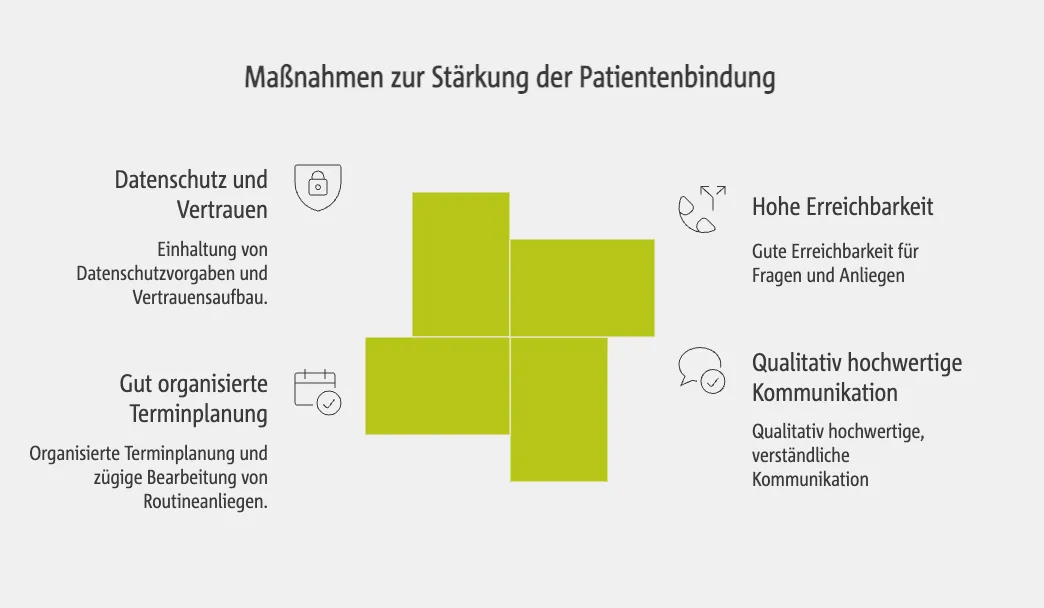 Maßnahmen zur Stärkung der Patientenbindung

Datenschutz und Vertrauen

Einhaltung von Datenschutzvorgaben und Vertrauensaufbau.

Gut organisierte Terminplanung

Organisierte Terminplanung und zügige Bearbeitung von Routineanliegen.

Hohe Erreichbarkeit

Gute Erreichbarkeit für Fragen und Anliegen

Qualitativ hochwertige Kommunikation

Qualitativ hochwertige, verständliche Kommunikation